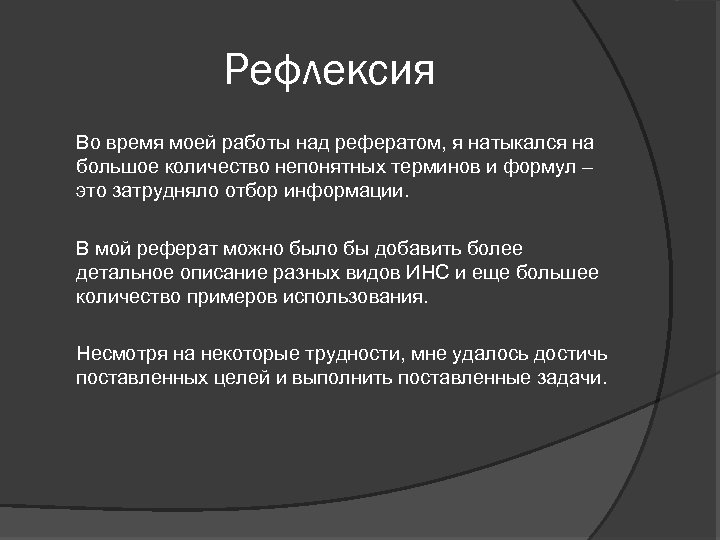 Рефлексия

Во время моей работы над рефератом, я натыкался на большое количество непонятных терминов и формул – это затрудняло отбор информации.

В мой реферат можно было бы добавить более детальное описание разных видов ИНС и еще большее количество примеров использования.

Несмотря на некоторые трудности, мне удалось достичь поставленных целей и выполнить поставленные задачи.